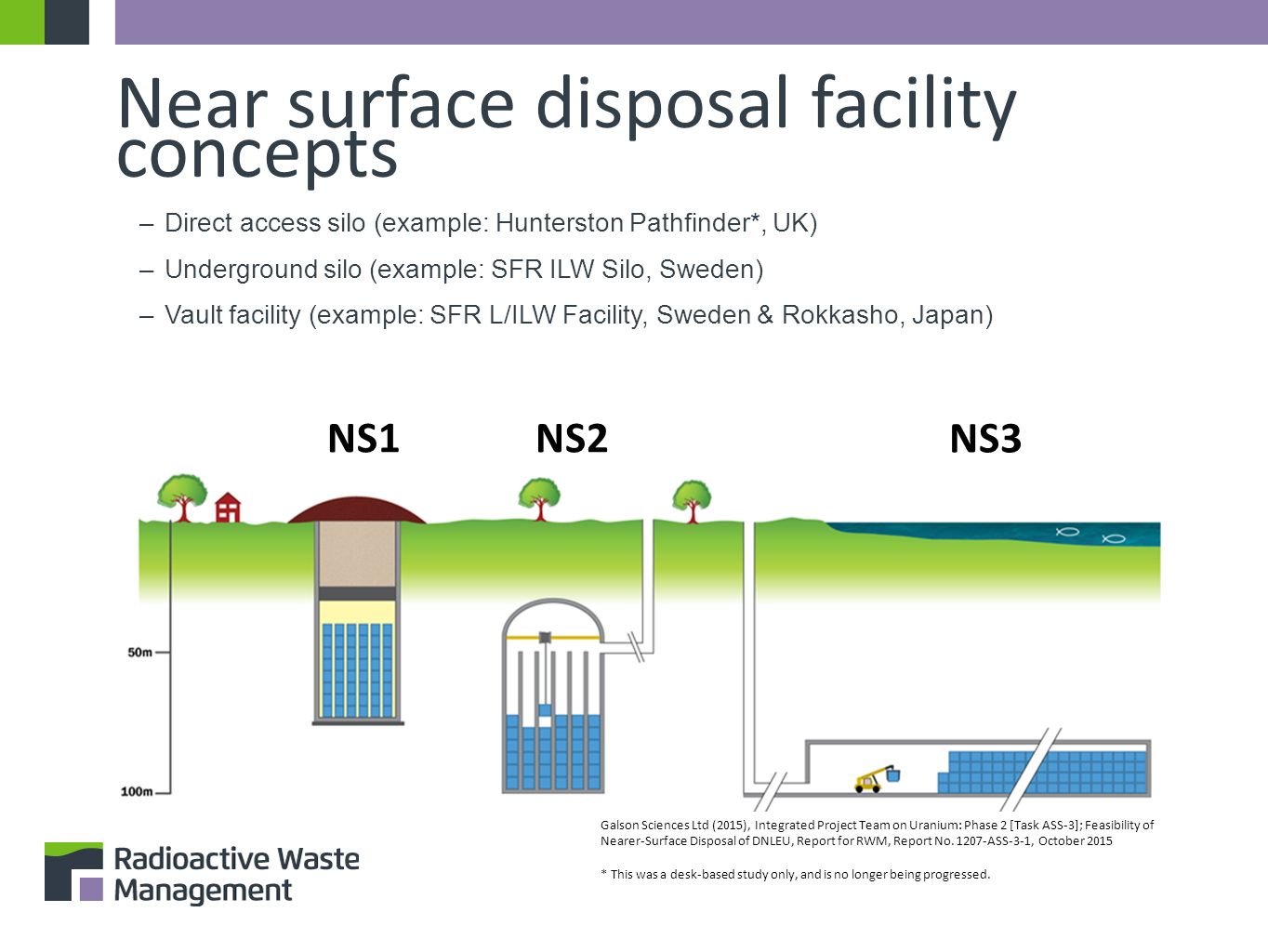 Near surface disposal facility concepts

– Direct access silo (example: Hunterston Pathfinder*, UK)

– Underground silo (example: SFR ILW Silo, Sweden)

– Vault facility (example: SFR L/ILW Facility, Sweden & Rokkasho, Japan)

NS1 NS2 NS3

50m

100m

Galson Sciences Ltd (2015), Integrated Project Team on Uranium: Phase 2 [Task ASS-3]; Feasibility of Nearer-Surface Disposal of DNLEU, Report for RWM, Report No. 1207-ASS-3-1, October 2015

* This was a desk-based study only, and is no longer being progressed.

Radioactive Waste Management